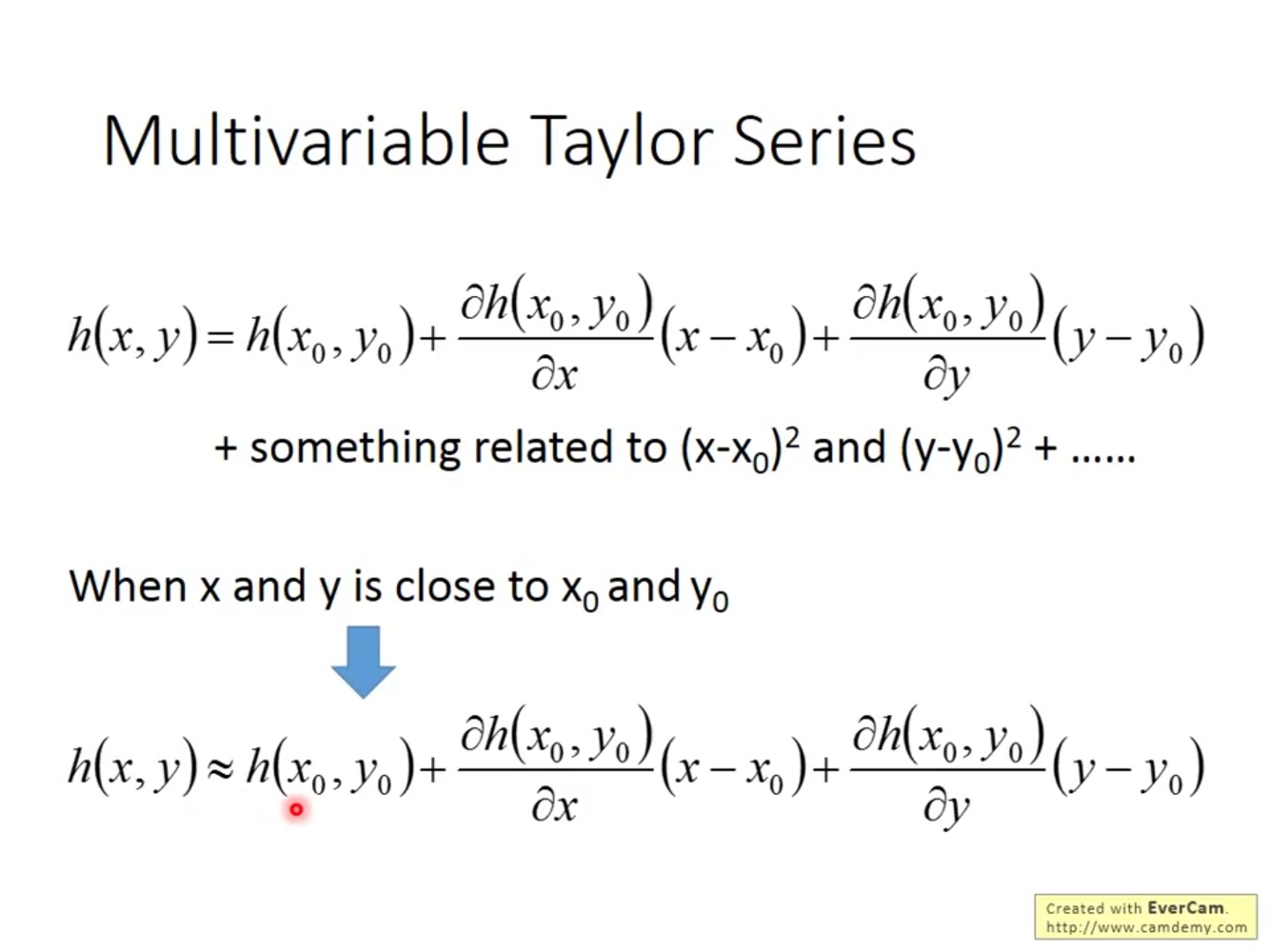 Multivariable Taylor Series

$h(x,y)=h(x_0,y_0)+\frac{\partial h(x_0,y_0)}{\partial x}(x-x_0)+\frac{\partial h(x_0,y_0)}{\partial y}(y-y_0)$

+ something related to $(x-x_0)^2$ and $(y-y_0)^2$ + ……

When x and y is close to $x_0$ and $y_0$

$h(x,y)\approx h(x_0,y_0)+\frac{\partial h(x_0,y_0)}{\partial x}(x-x_0)+\frac{\partial h(x_0,y_0)}{\partial y}(y-y_0)$

Created with EverCam.
http://www.camdemy.com